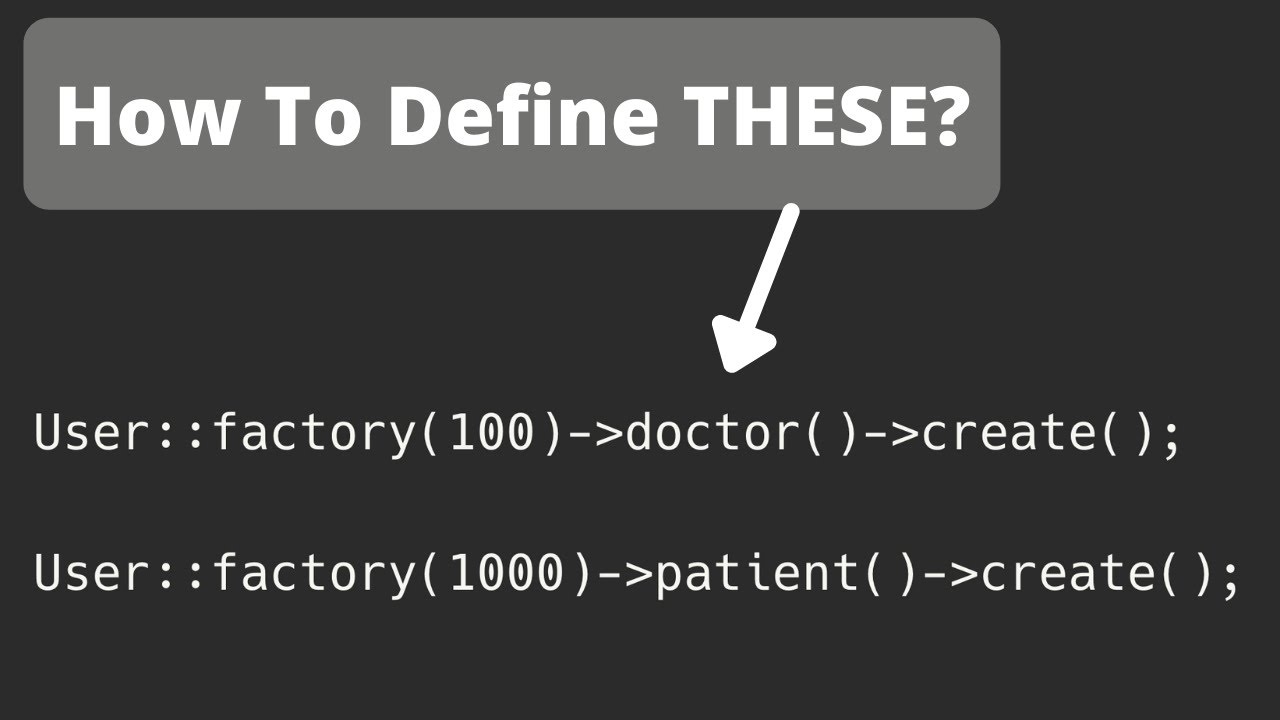 How To Define THESE?

User::factory(100)->doctor()->create();

User::factory(1000)->patient()->create();